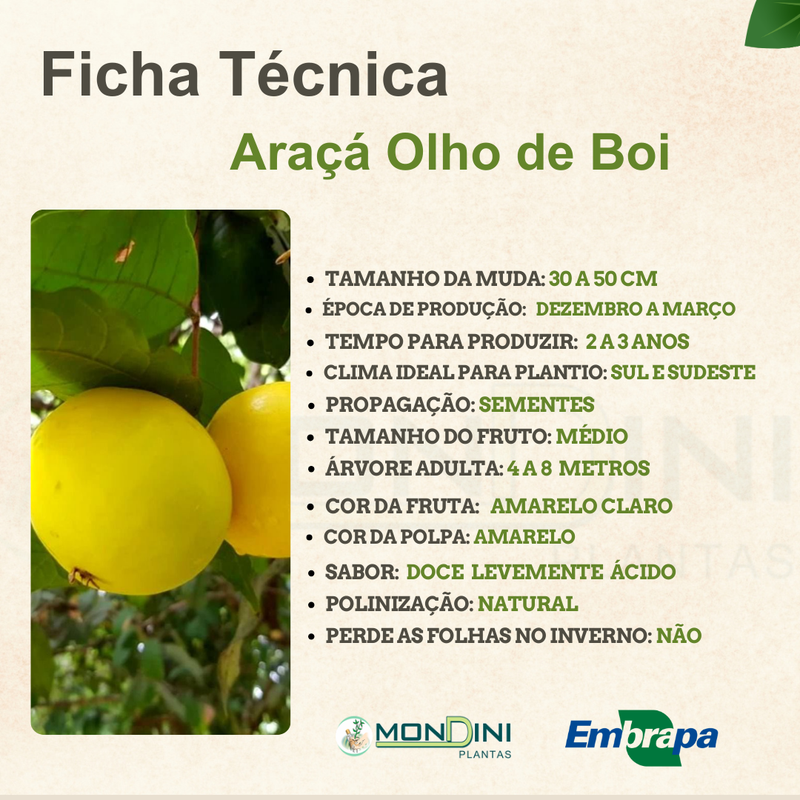 Ficha Técnica

Araçá Olho de Boi

- TAMANHO DA MUDA: 30 A 50 CM
- ÉPOCA DE PRODUÇÃO: DEZEMBRO A MARÇO
- TEMPO PARA PRODUZIR: 2 A 3 ANOS
- CLIMA IDEAL PARA PLANTIO: SUL E SUDESTE
- PROPAGAÇÃO: SEMENTES
- TAMANHO DO FRUTO: MÉDIO
- ÁRVORE ADULTA: 4 A 8 METROS
- COR DA FRUTA: AMARELO CLARO
- COR DA POLPA: AMARELO
- SABOR: DOCE LEVEMENTE ÁCIDO
- POLINIZAÇÃO: NATURAL
- PERDE AS FOLHAS NO INVERNO: NÃO

MONDINI PLANTAS

Embrapa